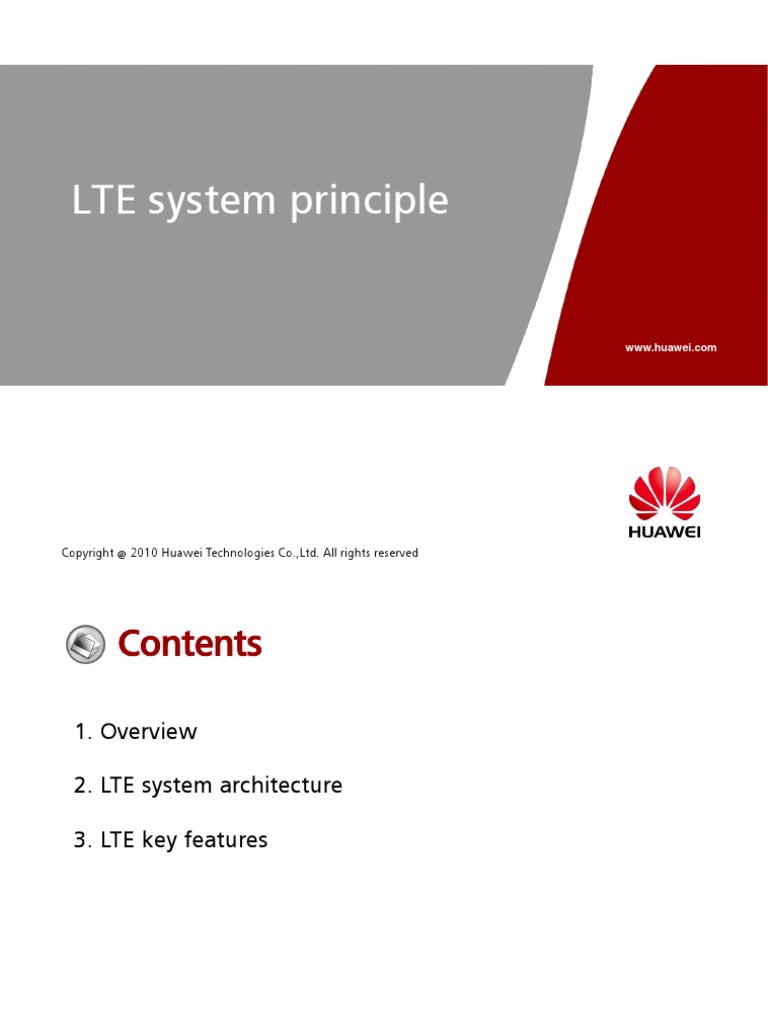 LTE system principle

www.huawei.com

HUAWEI

Copyright @ 2010 Huawei Technologies Co.,Ltd. All rights reserved

Contents

1. Overview

2. LTE system architecture

3. LTE key features